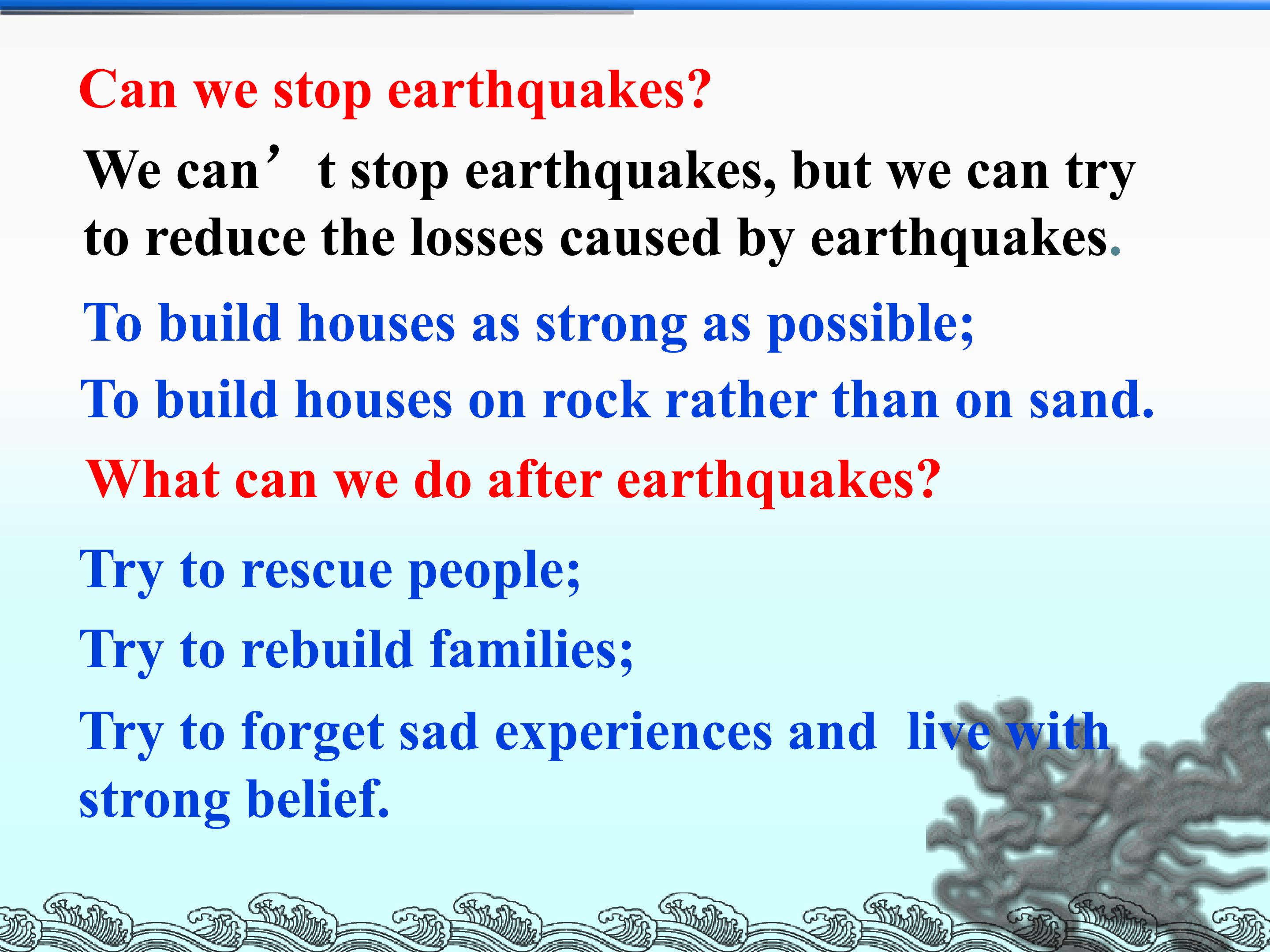 Can we stop earthquakes?

We can't stop earthquakes, but we can try to reduce the losses caused by earthquakes.

To build houses as strong as possible;

To build houses on rock rather than on sand.

What can we do after earthquakes?

Try to rescue people;

Try to rebuild families;

Try to forget sad experiences and live with strong belief.